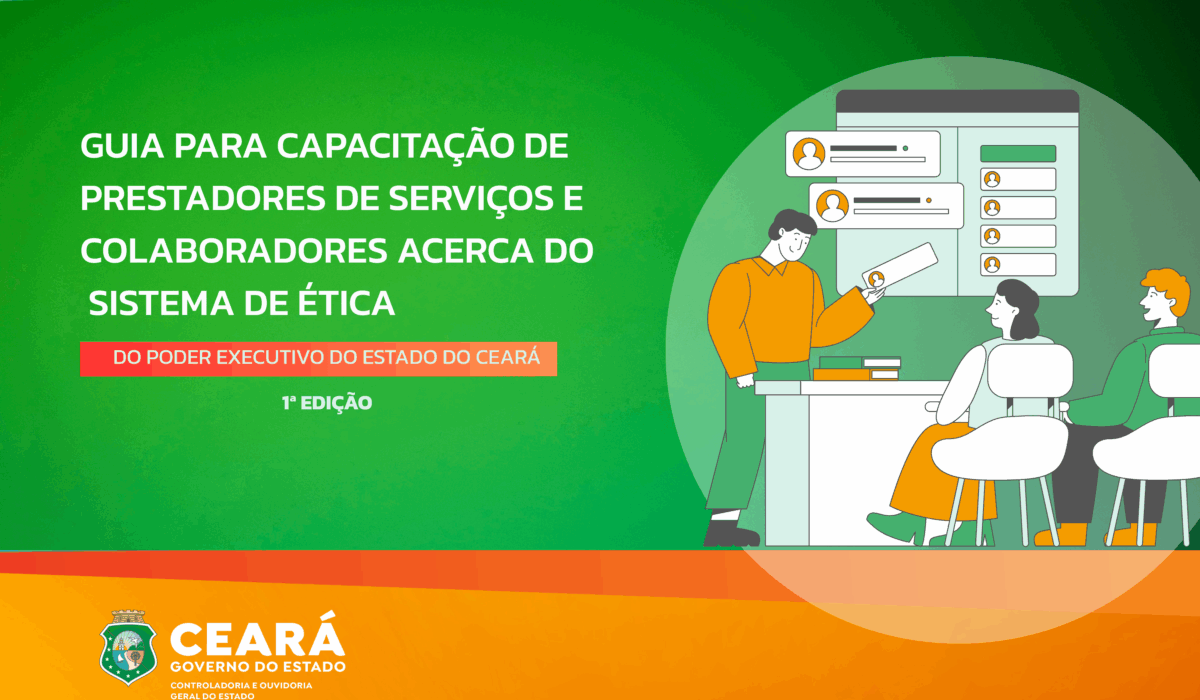 GUIA PARA CAPACITAÇÃO DE PRESTADORES DE SERVIÇOS E COLABORADORES ACERCA DO SISTEMA DE ÉTICA

DO PODER EXECUTIVO DO ESTADO DO CEARÁ

1ª EDIÇÃO

CEARÁ
GOVERNO DO ESTADO
CONTROLADORIA E OUVIDORIA GERAL DO ESTADO